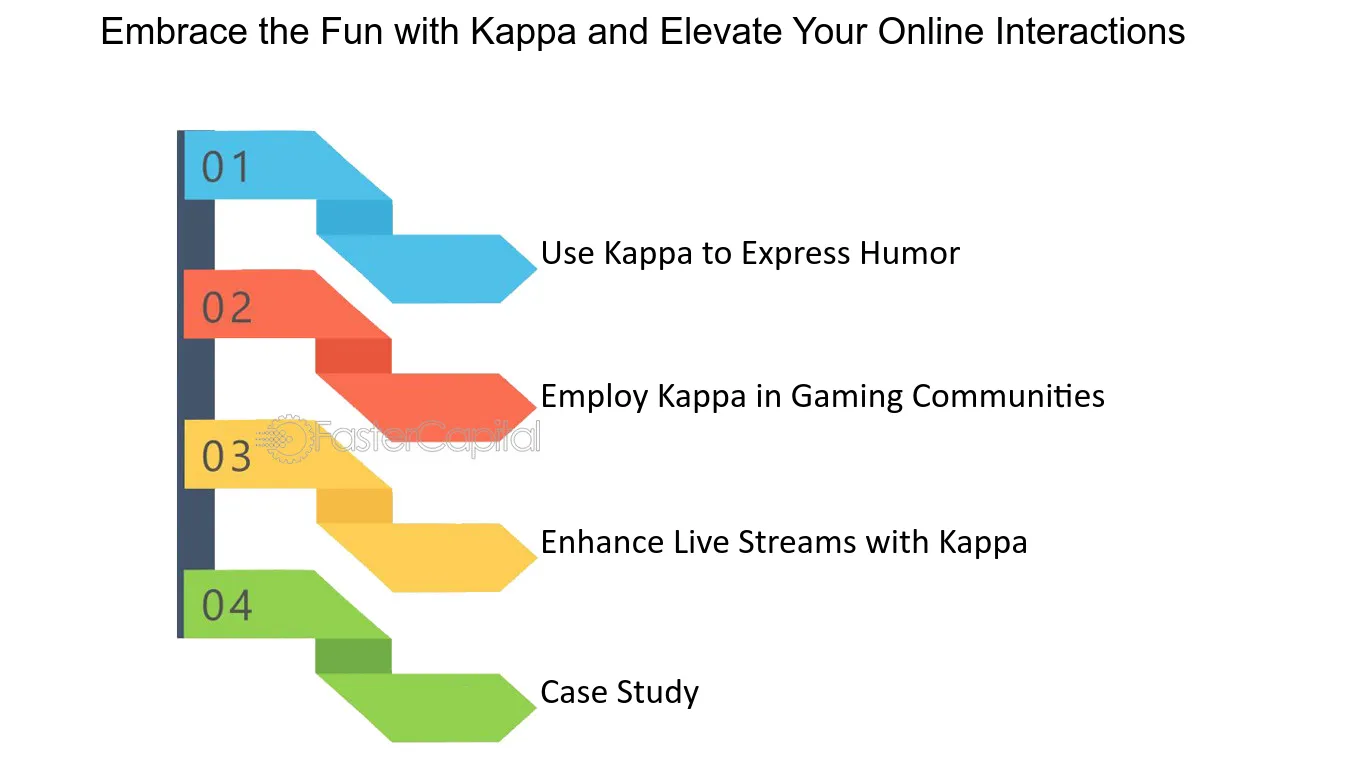 Embrace the Fun with Kappa and Elevate Your Online Interactions

01

Use Kappa to Express Humor

02

Employ Kappa in Gaming Communities

FasterCapital

03

Enhance Live Streams with Kappa

04

Case Study